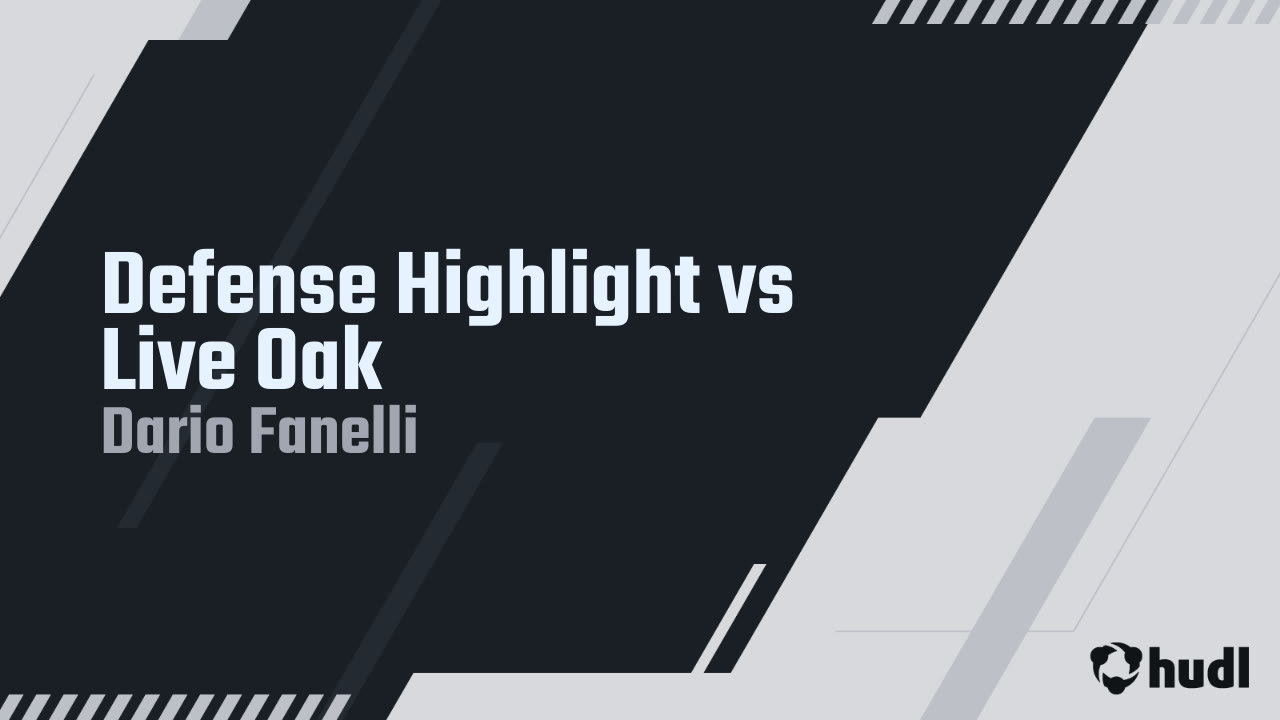 Defense Highlight vs Live Oak
Dario Fanelli

hudl